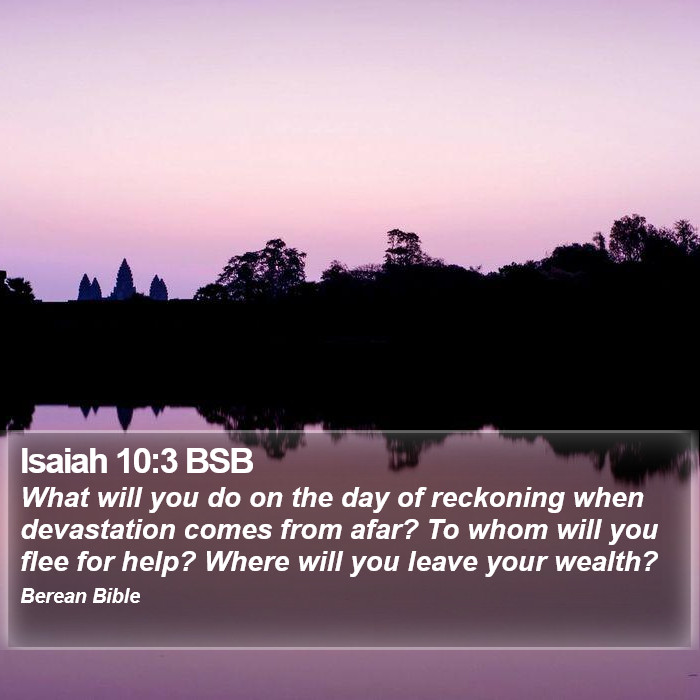 Isaiah 10:3 BSB
What will you do on the day of reckoning when devastation comes from afar? To whom will you flee for help? Where will you leave your wealth?
Berean Bible